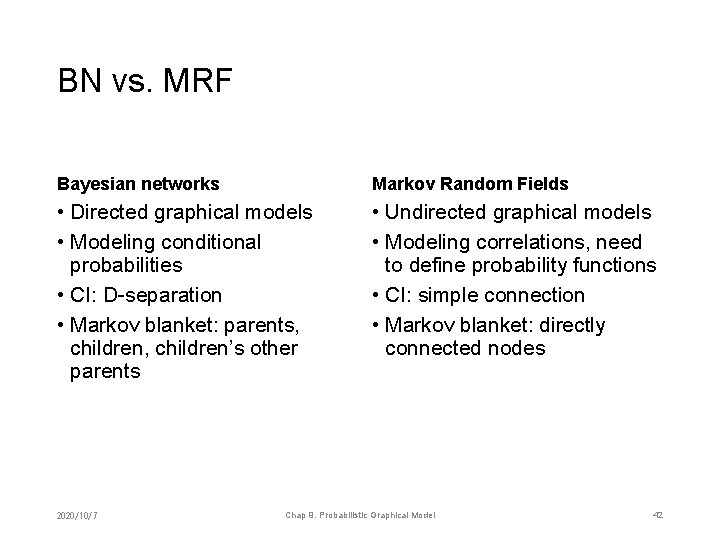 BN vs. MRF

Bayesian networks

• Directed graphical models
• Modeling conditional probabilities
• CI: D-separation
• Markov blanket: parents, children, children's other parents

Markov Random Fields

• Undirected graphical models
• Modeling correlations, need to define probability functions
• CI: simple connection
• Markov blanket: directly connected nodes

2020/10/7

Chap 8. Probabilistic Graphical Model

42